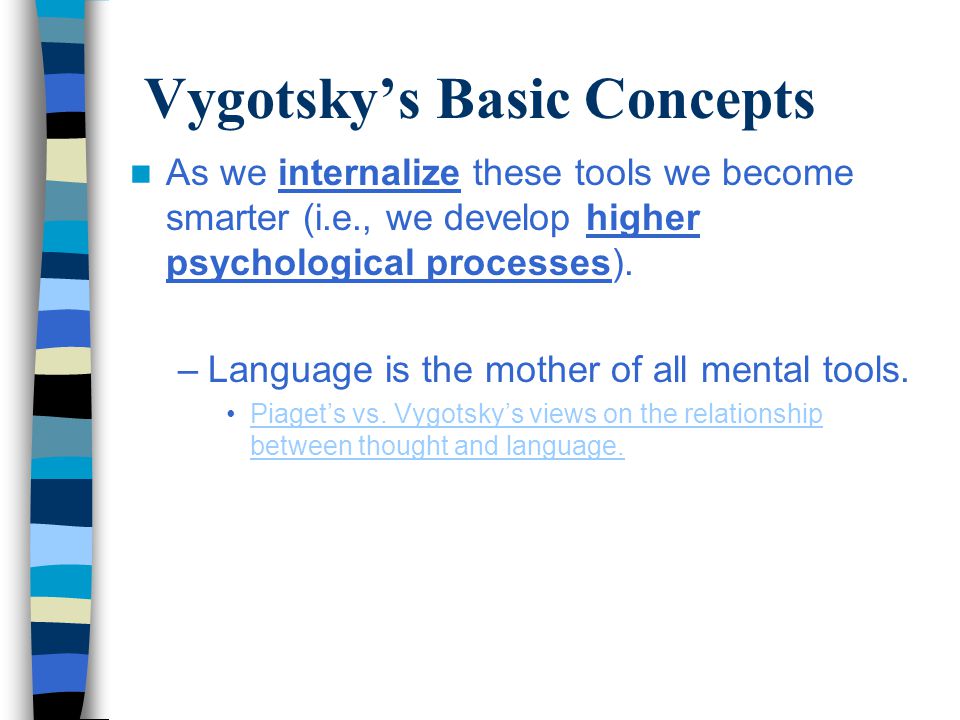 Vygotsky’s Basic Concepts

As we internalize these tools we become smarter (i.e., we develop higher psychological processes).

– Language is the mother of all mental tools.

• Piaget’s vs. Vygotsky’s views on the relationship between thought and language.